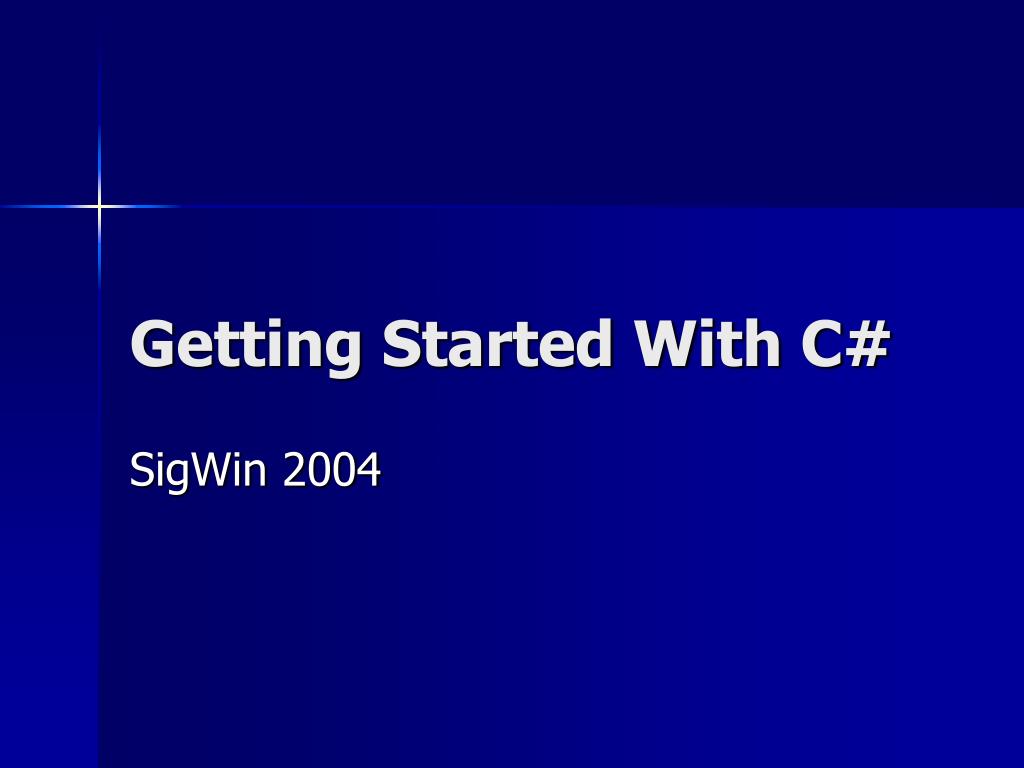 Getting Started With C#

SigWin 2004